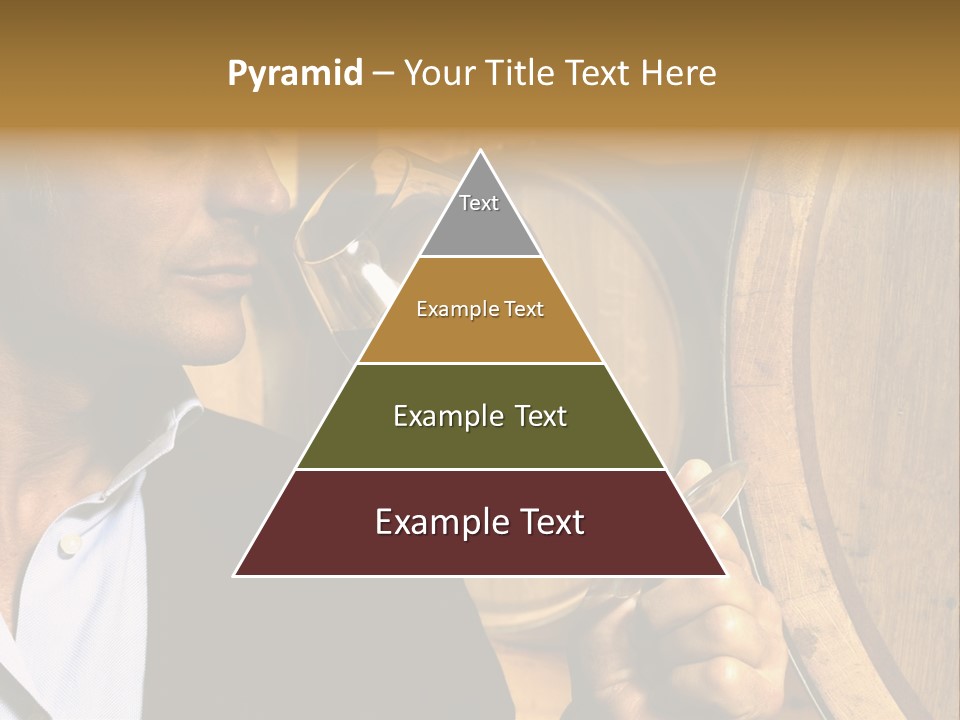 Pyramid – Your Title Text Here

Text

Example Text

Example Text

Example Text